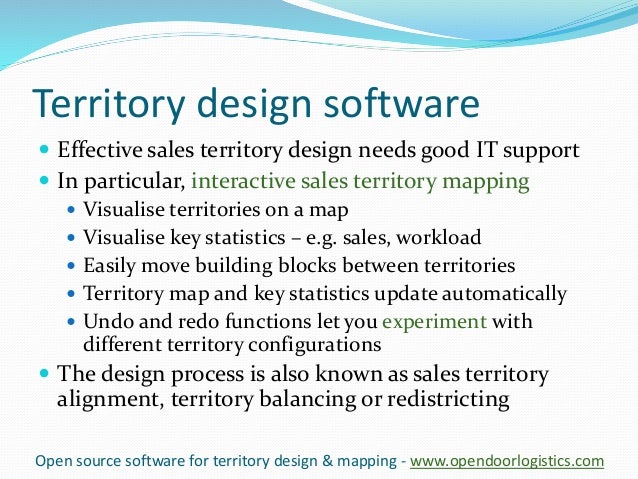 Territory design software

- Effective sales territory design needs good IT support
- In particular, interactive sales territory mapping
  - Visualise territories on a map
  - Visualise key statistics – e.g. sales, workload
  - Easily move building blocks between territories
  - Territory map and key statistics update automatically
  - Undo and redo functions let you experiment with different territory configurations
- The design process is also known as sales territory alignment, territory balancing or redistricting

Open source software for territory design & mapping - www.opendoorlogistics.com